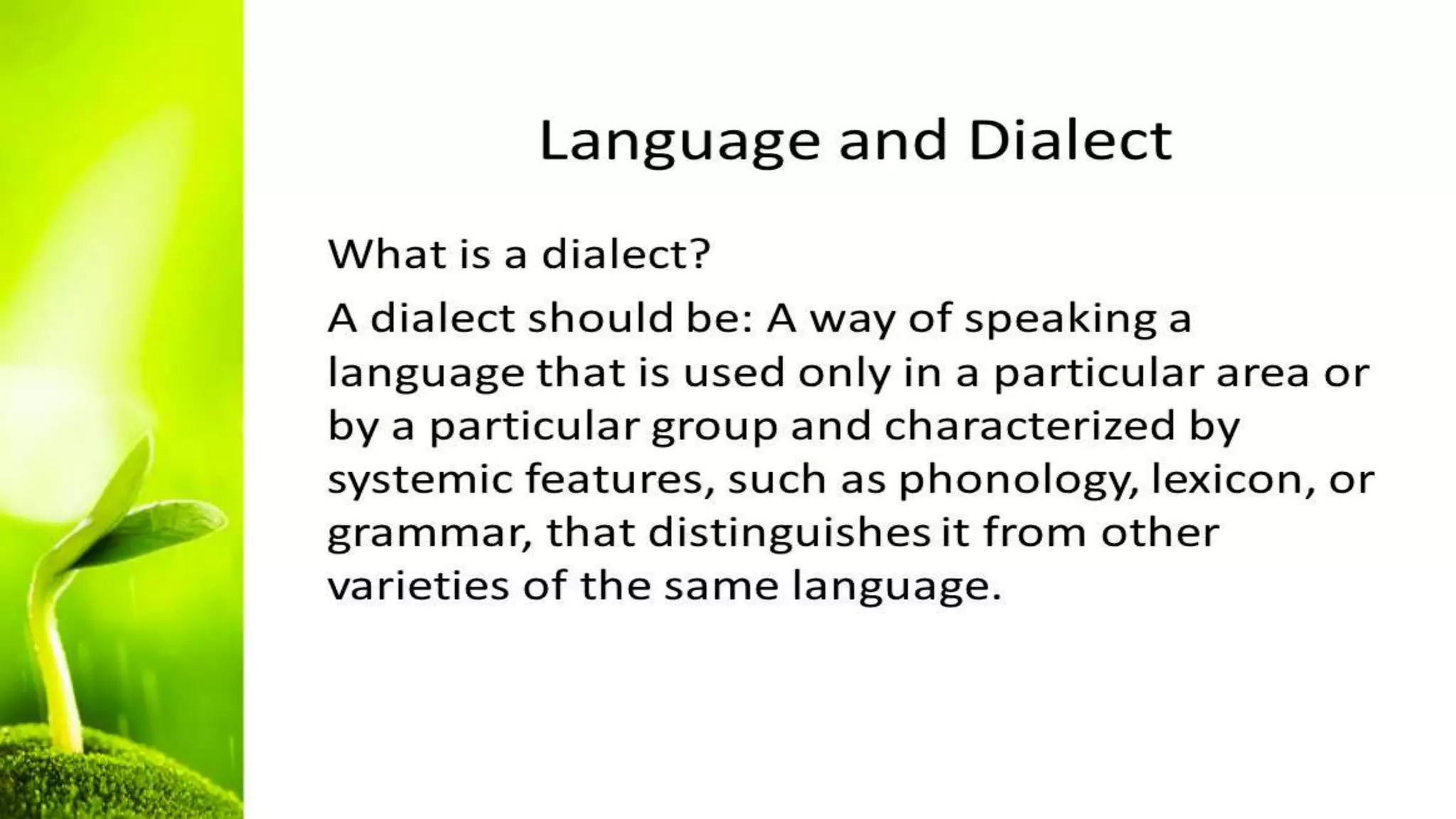 Language and Dialect

What is a dialect?

A dialect should be: A way of speaking a language that is used only in a particular area or by a particular group and characterized by systemic features, such as phonology, lexicon, or grammar, that distinguishes it from other varieties of the same language.